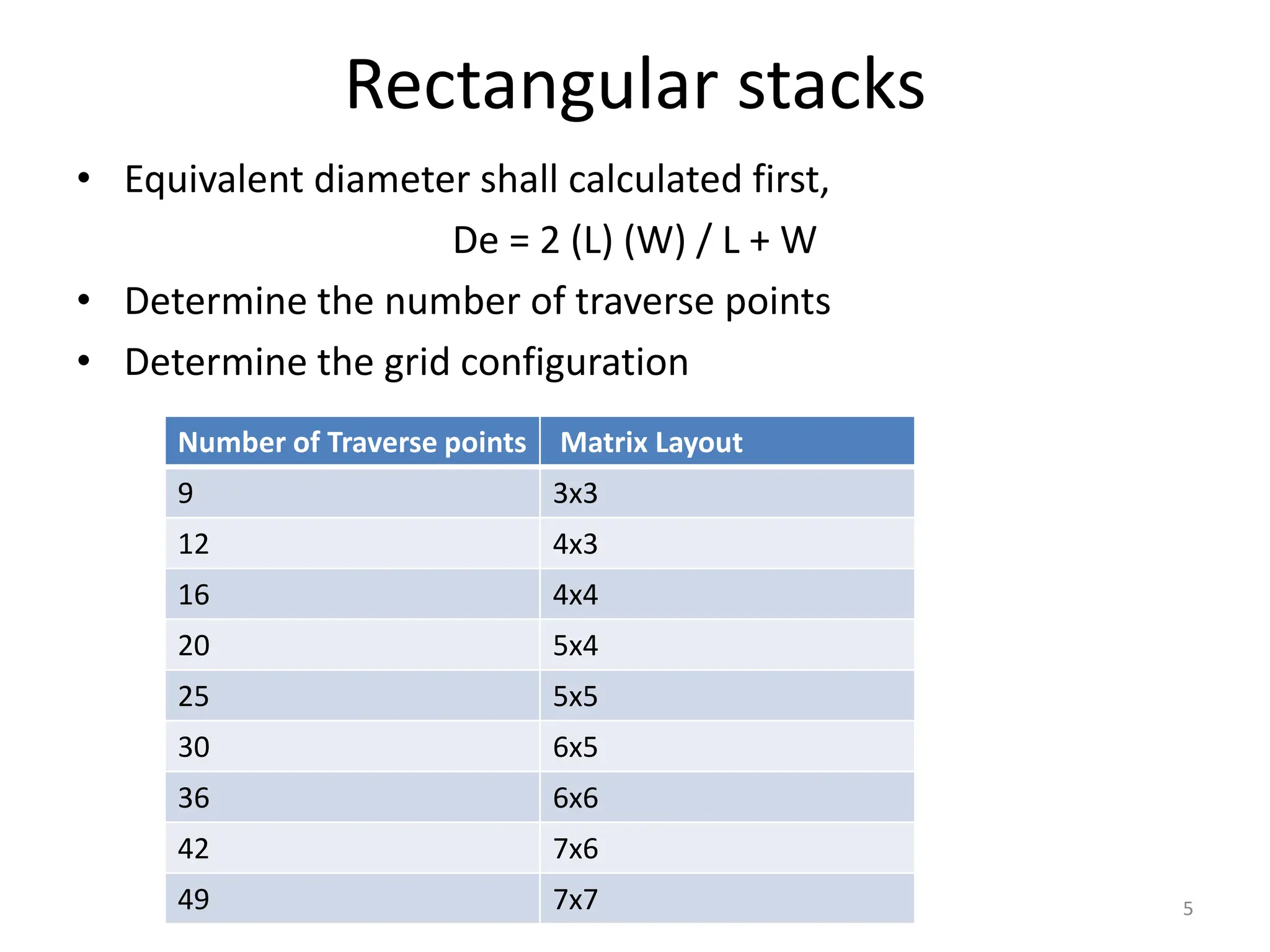 Rectangular stacks

• Equivalent diameter shall calculated first,

De = 2 (L) (W) / L + W

• Determine the number of traverse points

• Determine the grid configuration

| Number of Traverse points | Matrix Layout |
|---|---|
| 9 | 3x3 |
| 12 | 4x3 |
| 16 | 4x4 |
| 20 | 5x4 |
| 25 | 5x5 |
| 30 | 6x5 |
| 36 | 6x6 |
| 42 | 7x6 |
| 49 | 7x7 |

5